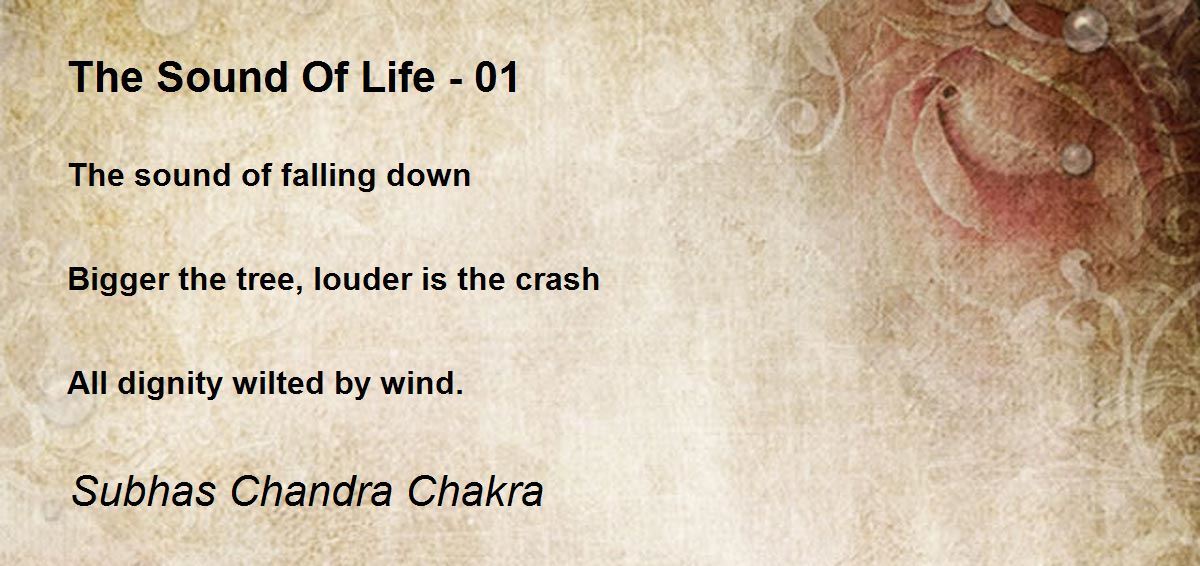 The Sound Of Life - 01

The sound of falling down

Bigger the tree, louder is the crash

All dignity wilted by wind.

Subhas Chandra Chakra